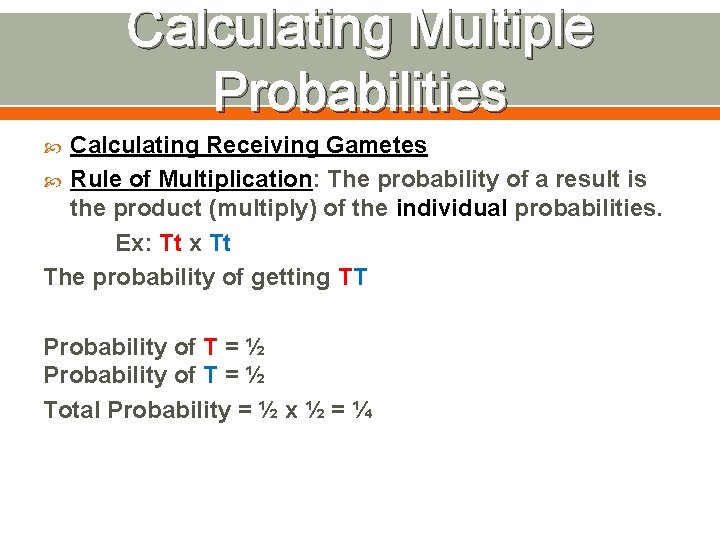 Calculating Multiple Probabilities

Calculating Receiving Gametes

Rule of Multiplication: The probability of a result is the product (multiply) of the individual probabilities.

Ex: Tt x Tt

The probability of getting TT

Probability of T = ½
Probability of T = ½
Total Probability = ½ x ½ = ¼